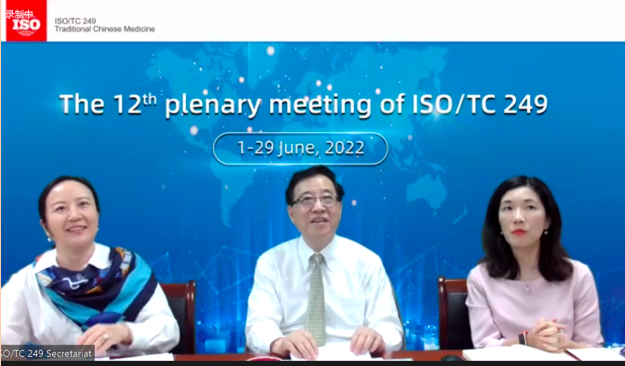 录制中

ISO

ISO/TC 249
Traditional Chinese Medicine

The 12$^{th}$ plenary meeting of ISO/TC 249

1-29 June, 2022

ISO/TC 249 Secretariat